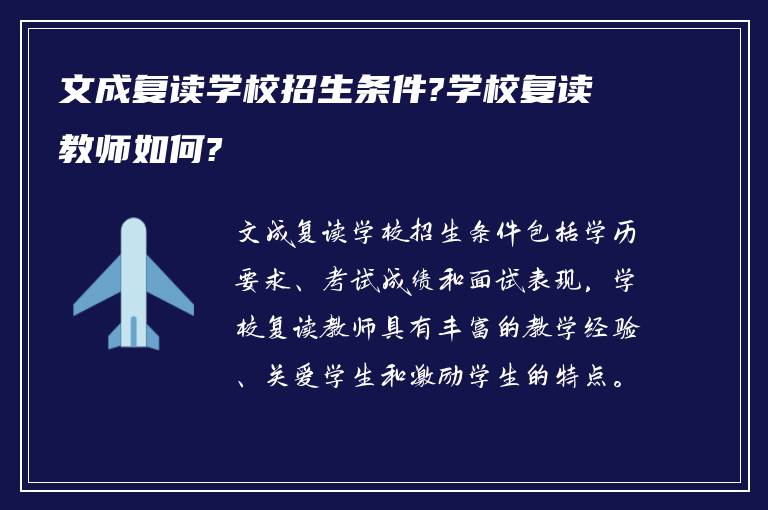 文成复读学校招生条件?学校复读教师如何?

文成复读学校招生条件包括学历要求、考试成绩和面试表现，学校复读教师具有丰富的教学经验、关爱学生和激励学生的特点。